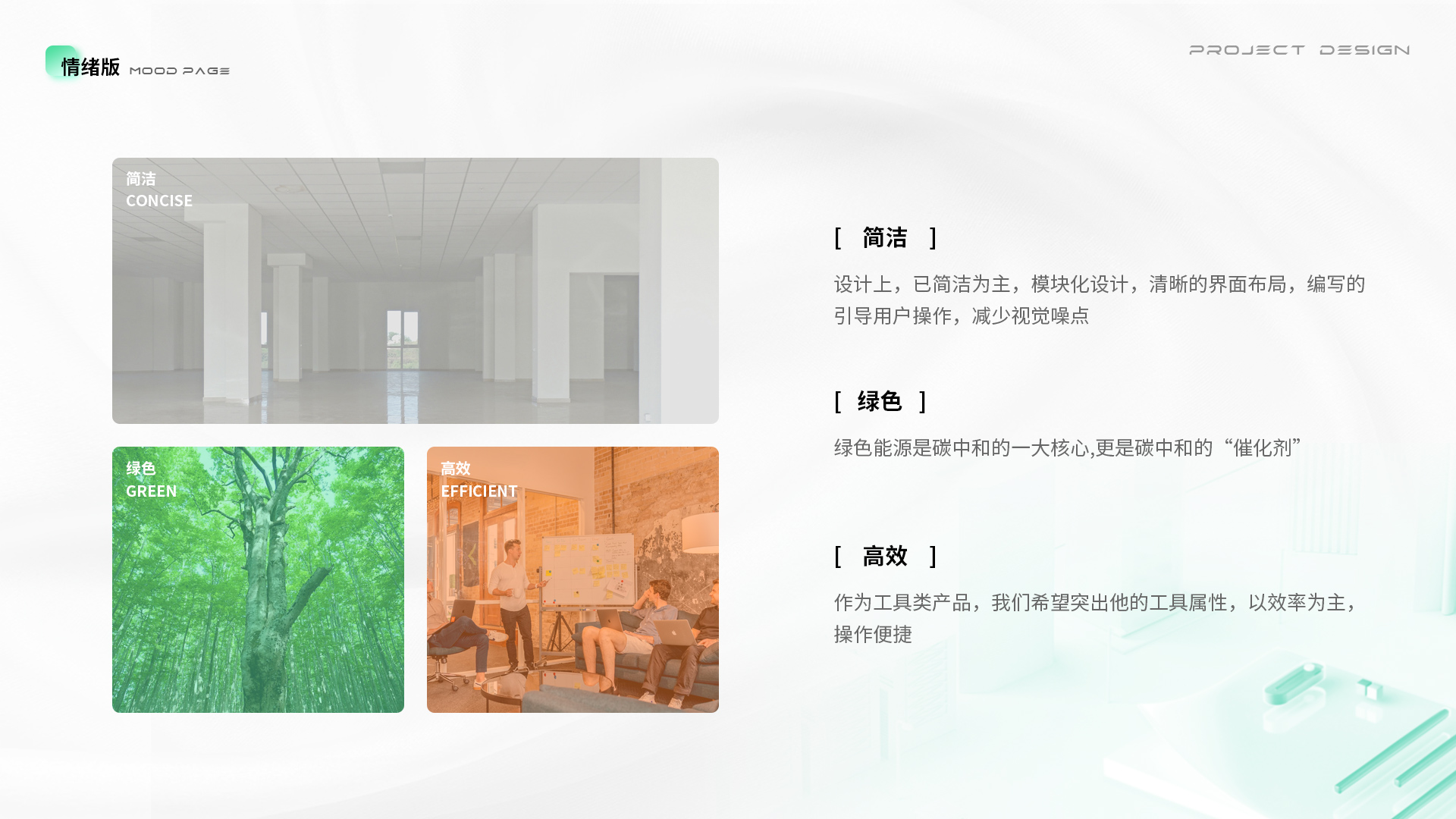 情绪版 MOOD PAGE

PROJECT DESIGN

简洁
CONCISE

绿色
GREEN

高效
EFFICIENT

[ 简洁 ]

设计上，已简洁为主，模块化设计，清晰的界面布局，编写的引导用户操作，减少视觉噪点

[ 绿色 ]

绿色能源是碳中和的一大核心,更是碳中和的“催化剂”

[ 高效 ]

作为工具类产品，我们希望突出他的工具属性，以效率为主，操作便捷